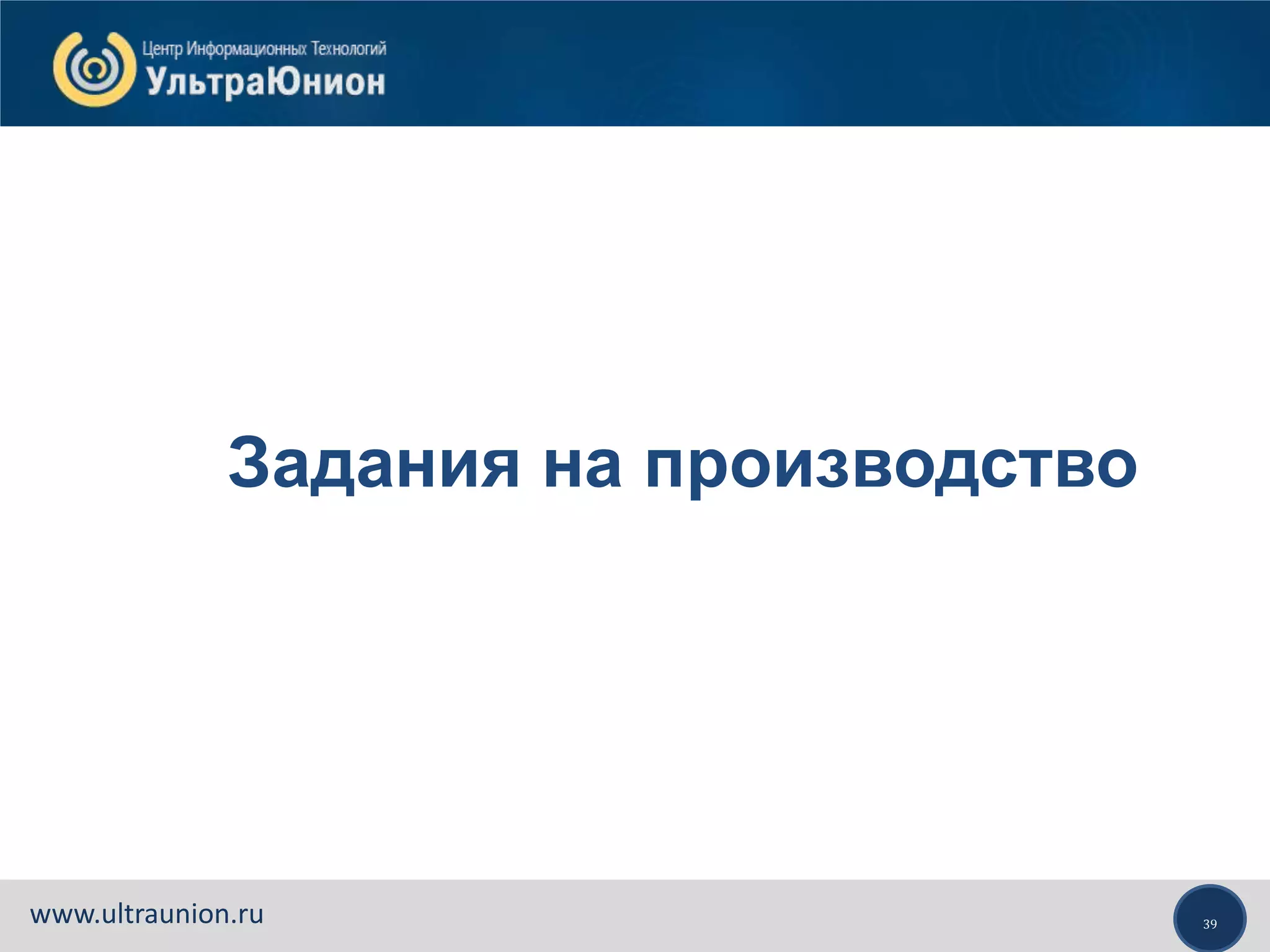 Центр Информационных Технологий
УльтраЮнион

Задания на производство

www.ultraunion.ru

39